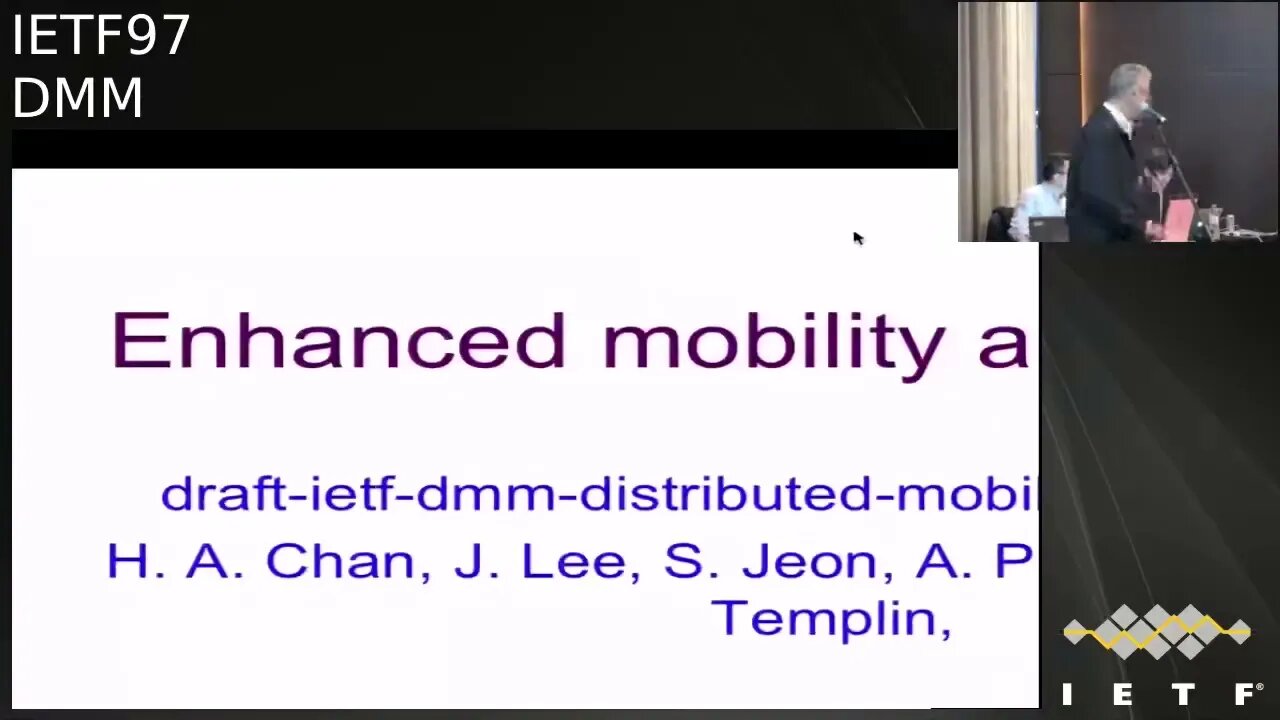 IETF97
DMM

Enhanced mobility a

draft-ietf-dmm-distributed-mobi

H. A. Chan, J. Lee, S. Jeon, A. P

Templin,

IETF®